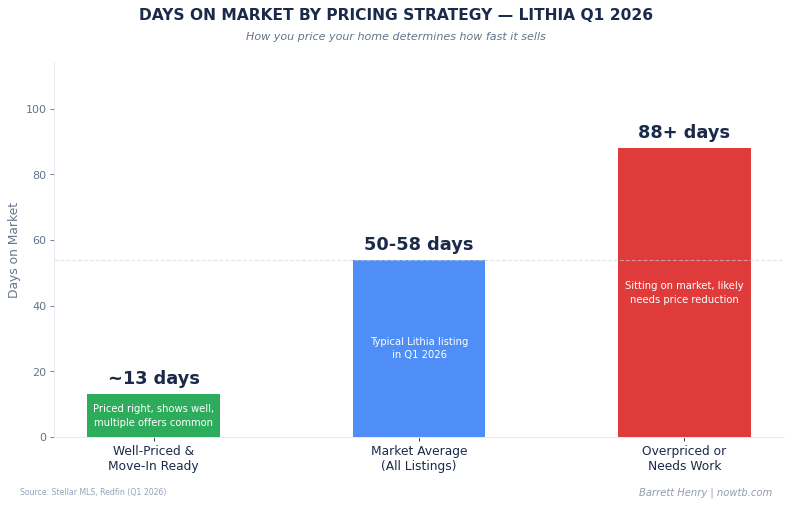 DAYS ON MARKET BY PRICING STRATEGY — LITHIA Q1 2026

How you price your home determines how fast it sells

Days on Market

100
80
60
40
20
0

~13 days
Priced right, shows well, multiple offers common

50-58 days
Typical Lithia listing in Q1 2026

88+ days
Sitting on market, likely needs price reduction

Well-Priced & Move-In Ready

Market Average (All Listings)

Overpriced or Needs Work

Source: Stellar MLS, Redfin (Q1 2026)

Barrett Henry | nowtb.com